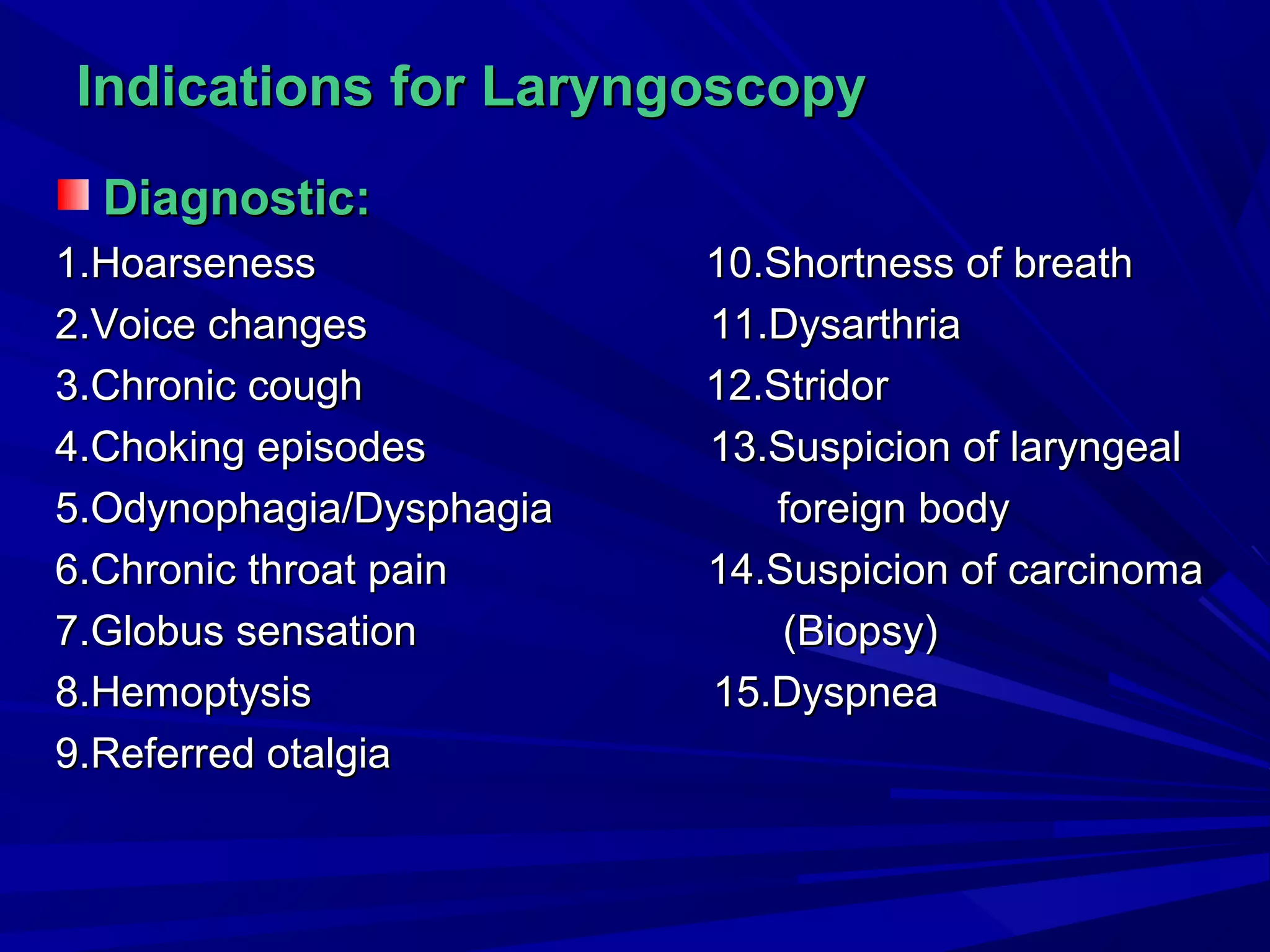 Indications for Laryngoscopy

Diagnostic:

1.Hoarseness
2.Voice changes
3.Chronic cough
4.Choking episodes
5.Odynophagia/Dysphagia
6.Chronic throat pain
7.Globus sensation
8.Hemoptysis
9.Referred otalgia

10.Shortness of breath
11.Dysarthria
12.Stridor
13.Suspicion of laryngeal foreign body
14.Suspicion of carcinoma (Biopsy)
15.Dyspnea